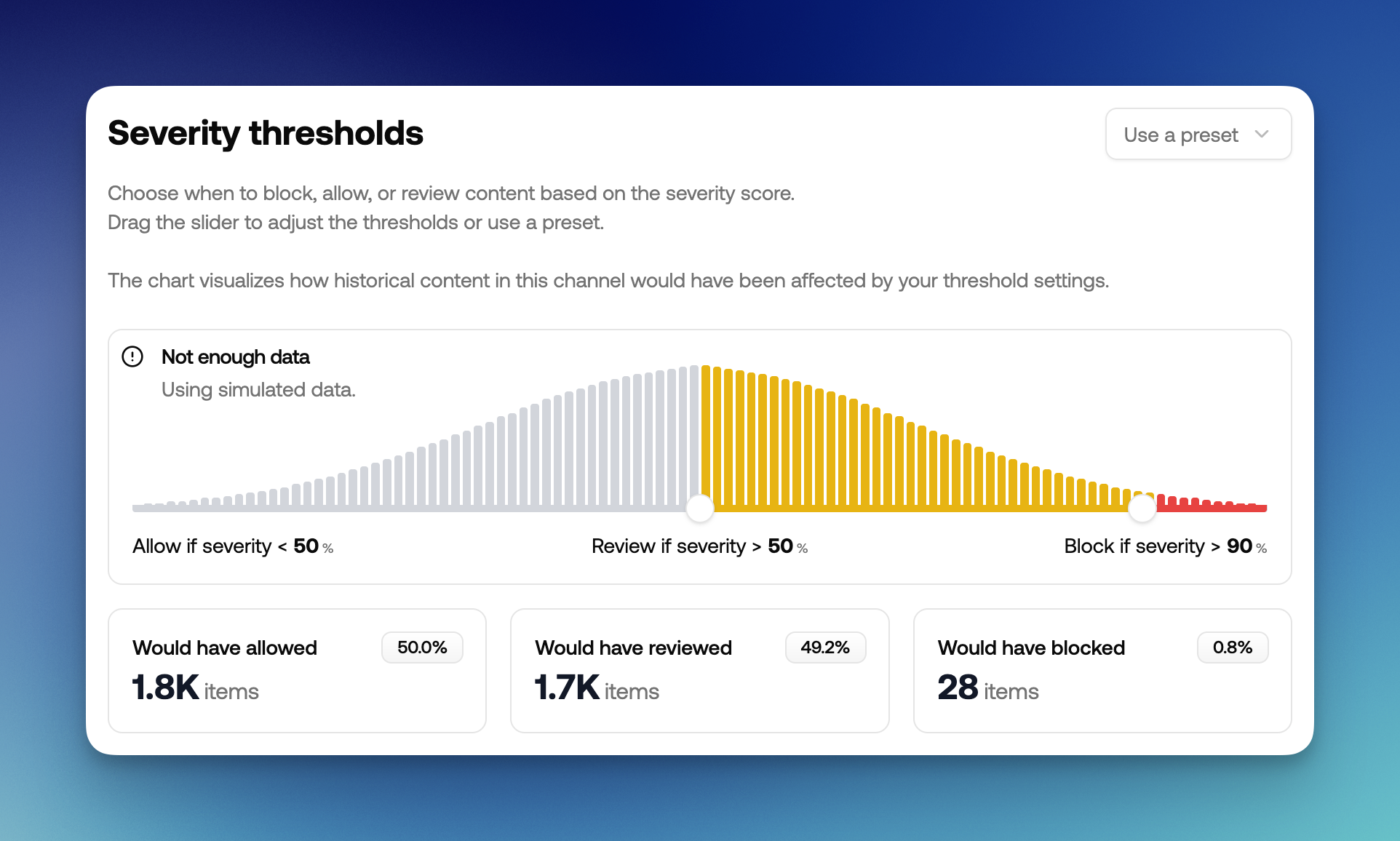 Severity thresholds

Use a preset

Choose when to block, allow, or review content based on the severity score.
Drag the slider to adjust the thresholds or use a preset.

The chart visualizes how historical content in this channel would have been affected by your threshold settings.

Not enough data
Using simulated data.

Allow if severity < 50 %

Review if severity > 50 %

Block if severity > 90 %

Would have allowed 50.0%
1.8K items

Would have reviewed 49.2%
1.7K items

Would have blocked 0.8%
28 items